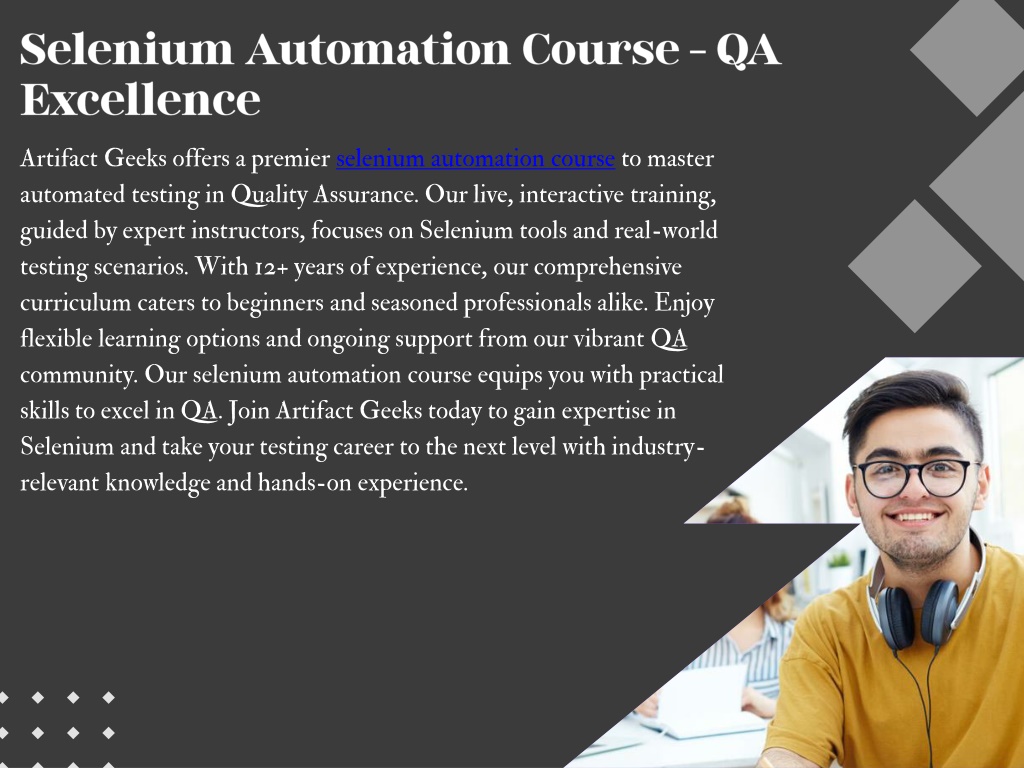 Selenium Automation Course - QA Excellence

Artifact Geeks offers a premier selenium automation course to master automated testing in Quality Assurance. Our live, interactive training, guided by expert instructors, focuses on Selenium tools and real-world testing scenarios. With 12+ years of experience, our comprehensive curriculum caters to beginners and seasoned professionals alike. Enjoy flexible learning options and ongoing support from our vibrant QA community. Our selenium automation course equips you with practical skills to excel in QA. Join Artifact Geeks today to gain expertise in Selenium and take your testing career to the next level with industry-relevant knowledge and hands-on experience.